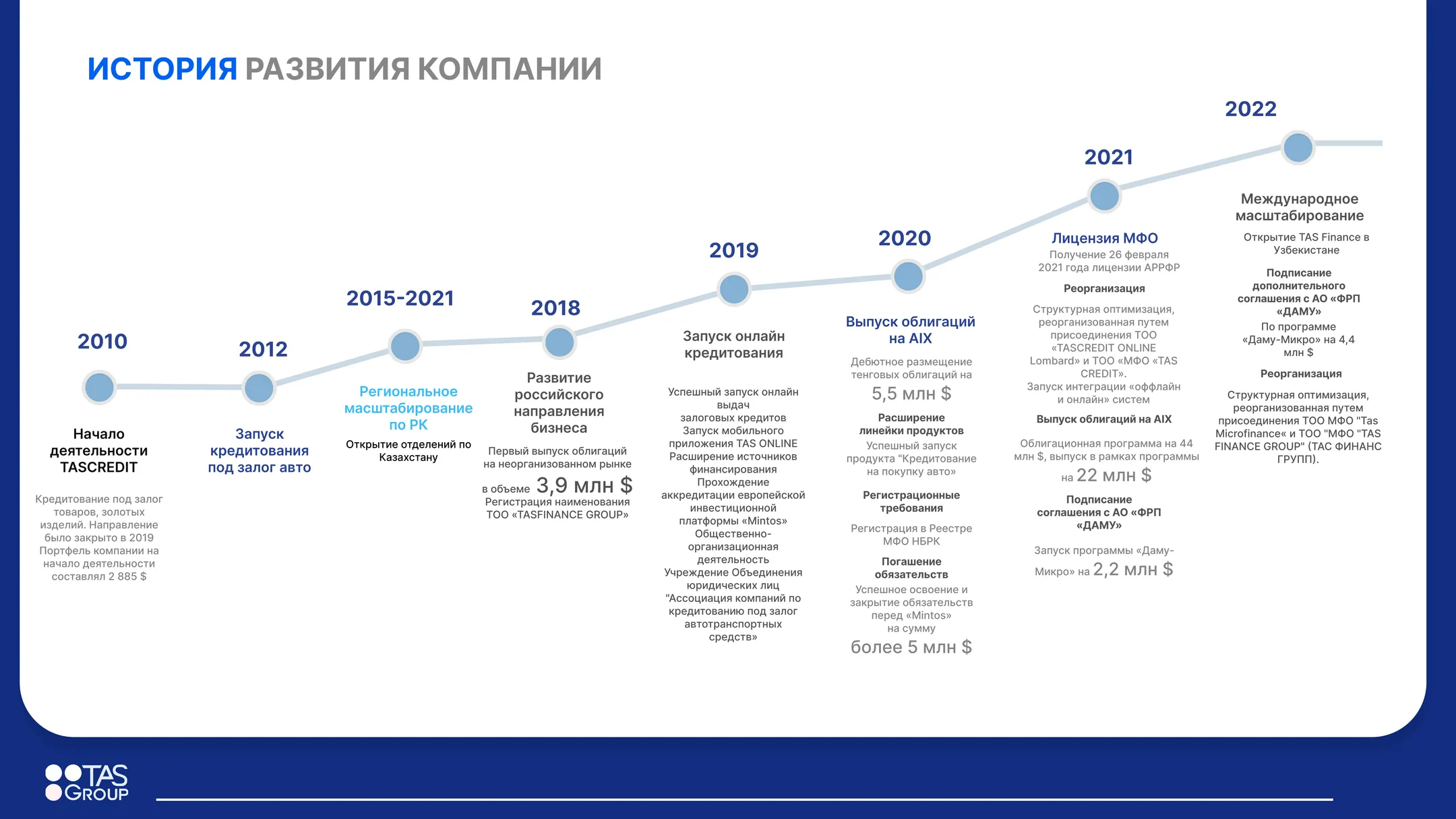 ИСТОРИЯ РАЗВИТИЯ КОМПАНИИ

2010

Начало деятельности TASCREDIT

Кредитование под залог товаров, золотых изделий. Направление было закрыто в 2019 Портфель компании на начало деятельности составлял 2 885 $

2012

Запуск кредитования под залог авто

2015-2021

Региональное масштабирование по РК

Открытие отделений по Казахстану

2018

Развитие российского направления бизнеса

Первый выпуск облигаций на неорганизованном рынке

в объеме 3,9 млн $

Регистрация наименования ТОО «TASFINANCE GROUP»

2019

Запуск онлайн кредитования

Успешный запуск онлайн выдач залоговых кредитов
Запуск мобильного приложения TAS ONLINE
Расширение источников финансирования
Прохождение аккредитации европейской инвестиционной платформы «Mintos»
Общественно-организационная деятельность
Учреждение Объединения юридических лиц "Ассоциация компаний по кредитованию под залог автотранспортных средств»

2020

Выпуск облигаций на AIX

Дебютное размещение тенговых облигаций на

5,5 млн $

Расширение линейки продуктов

Успешный запуск продукта "Кредитование на покупку авто»

Регистрационные требования

Регистрация в Реестре МФО НБРК

Погашение обязательств

Успешное освоение и закрытие обязательств перед «Mintos» на сумму

более 5 млн $

2021

Лицензия МФО

Получение 26 февраля 2021 года лицензии АРРФР

Реорганизация

Структурная оптимизация, реорганизованная путем присоединения ТОО «TASCREDIT ONLINE Lombard» и ТОО «МФО «TAS CREDIT».
Запуск интеграции «оффлайн и онлайн» систем

Выпуск облигаций на AIX

Облигационная программа на 44 млн $, выпуск в рамках программы

на 22 млн $

Подписание соглашения с АО «ФРП «ДАМУ»

Запуск программы «Даму-Микро» на 2,2 млн $

2022

Международное масштабирование

Открытие TAS Finance в Узбекистане

Подписание дополнительного соглашения с АО «ФРП «ДАМУ»

По программе «Даму-Микро» на 4,4 млн $

Реорганизация

Структурная оптимизация, реорганизованная путем присоединения ТОО МФО "Tas Microfinance« и ТОО "МФО "TAS FINANCE GROUP" (ТАС ФИНАНС ГРУПП).

TAS GROUP